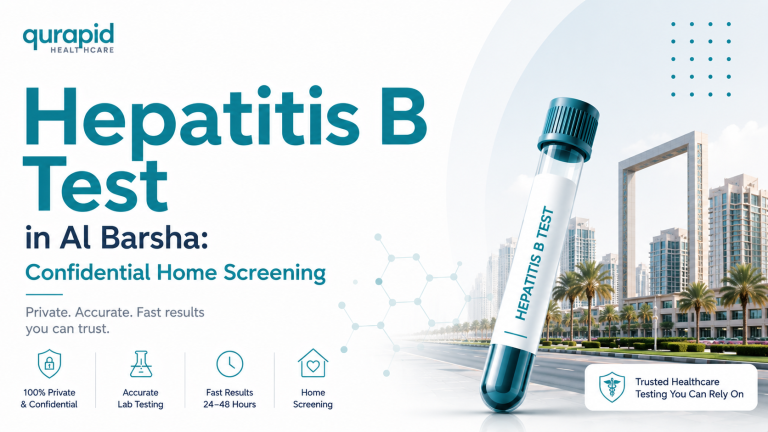 qurapid
HEALTHCARE

Hepatitis B Test

in Al Barsha:

Confidential Home Screening

Private. Accurate. Fast results you can trust.

100% Private & Confidential

Accurate Lab Testing

Fast Results 24–48 Hours

Home Screening

HEPATITIS B TEST

Trusted Healthcare Testing You Can Rely On